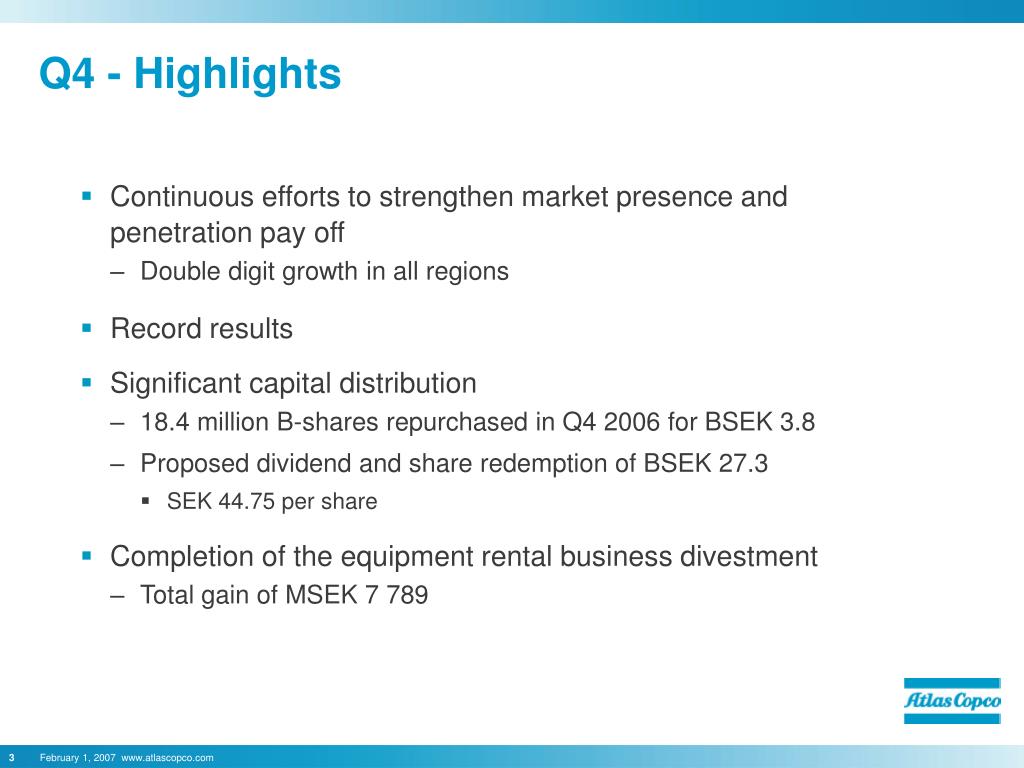 Q4 - Highlights

▪ Continuous efforts to strengthen market presence and penetration pay off
– Double digit growth in all regions

▪ Record results

▪ Significant capital distribution
– 18.4 million B-shares repurchased in Q4 2006 for BSEK 3.8
– Proposed dividend and share redemption of BSEK 27.3
▪ SEK 44.75 per share

▪ Completion of the equipment rental business divestment
– Total gain of MSEK 7 789

Atlas Copco

3 February 1, 2007 www.atlascopco.com